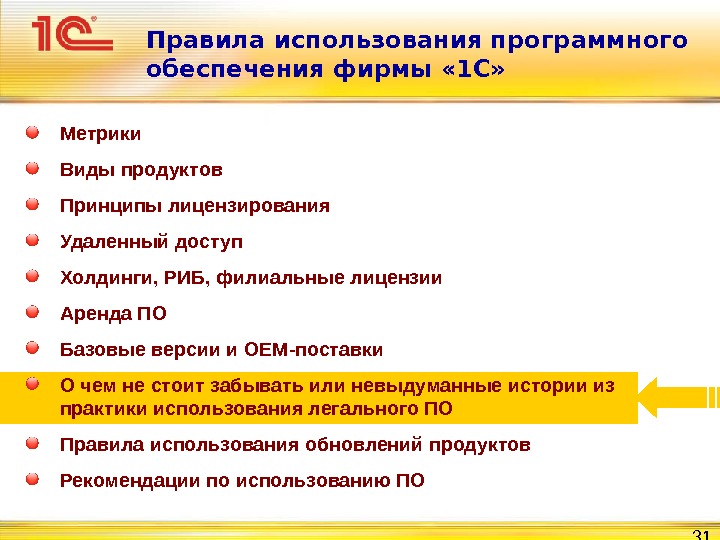 1С

Правила использования программного обеспечения фирмы «1С»

Метрики

Виды продуктов

Принципы лицензирования

Удаленный доступ

Холдинги, РИБ, филиальные лицензии

Аренда ПО

Базовые версии и OEM-поставки

О чем не стоит забывать или невыдуманные истории из практики использования легального ПО

Правила использования обновлений продуктов

Рекомендации по использованию ПО

31